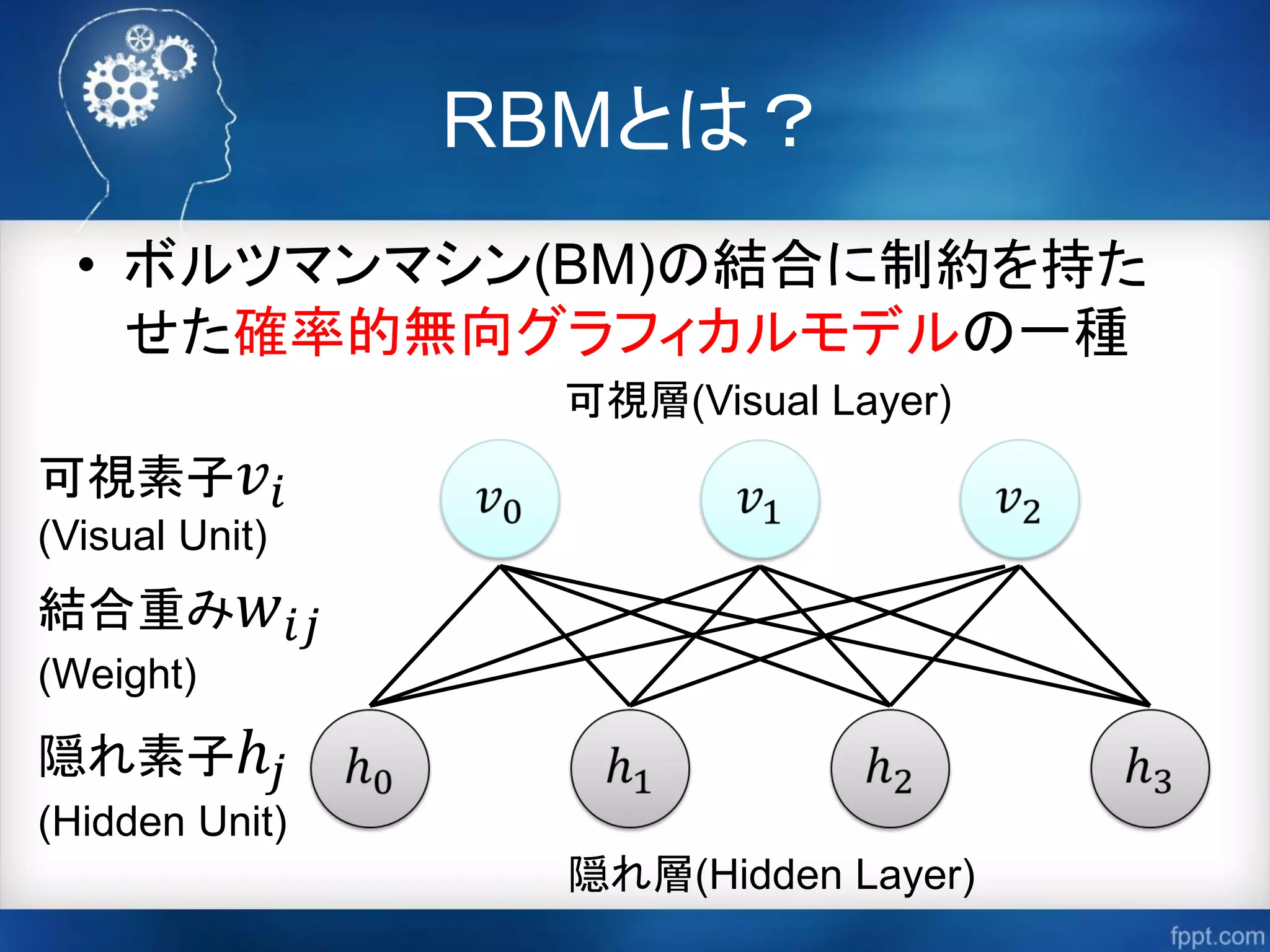 RBMとは？

• ボルツマンマシン(BM)の結合に制約を持たせた確率的無向グラフィカルモデルの一種

可視層(Visual Layer)

可視素子$v_i$
(Visual Unit)

結合重み$w_{ij}$
(Weight)

隠れ素子$h_j$
(Hidden Unit)

$v_0$ $v_1$ $v_2$

$h_0$ $h_1$ $h_2$ $h_3$

隠れ層(Hidden Layer)

fppt.com